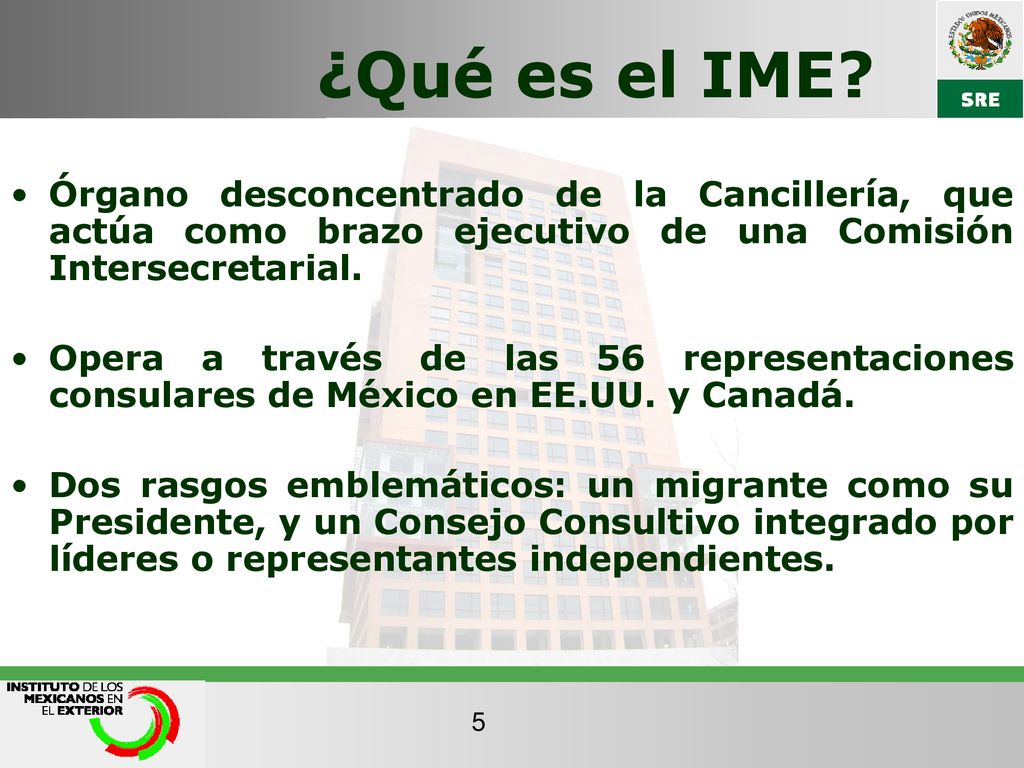 ¿Qué es el IME?

ESTADOS UNIDOS MEXICANOS

SRE

• Órgano desconcentrado de la Cancillería, que actúa como brazo ejecutivo de una Comisión Intersecretarial.

• Opera a través de las 56 representaciones consulares de México en EE.UU. y Canadá.

• Dos rasgos emblemáticos: un migrante como su Presidente, y un Consejo Consultivo integrado por líderes o representantes independientes.

INSTITUTO DE LOS MEXICANOS EN EL EXTERIOR

5